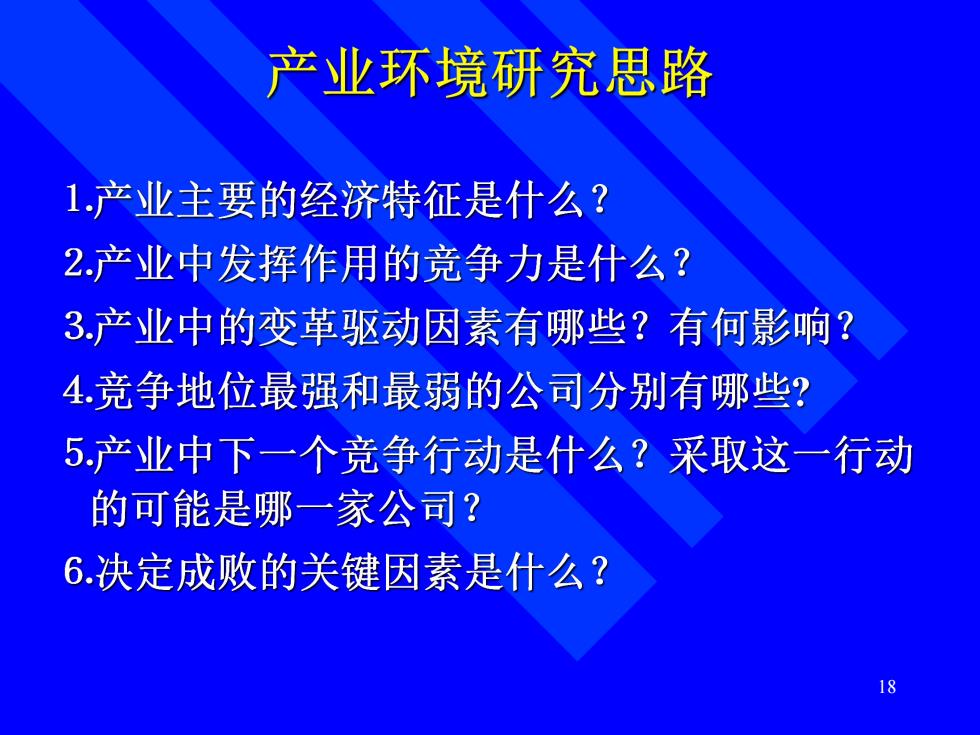 产业环境研究思路

1.产业主要的经济特征是什么？

2.产业中发挥作用的竞争力是什么？

3.产业中的变革驱动因素有哪些？有何影响？

4.竞争地位最强和最弱的公司分别有哪些?

5.产业中下一个竞争行动是什么？采取这一行动的可能是哪一家公司？

6.决定成败的关键因素是什么？

18